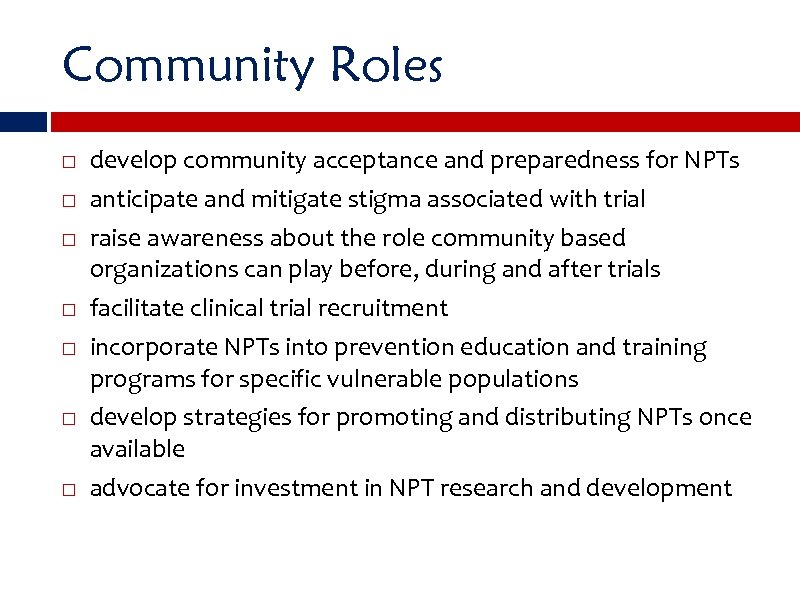 Community Roles

□ develop community acceptance and preparedness for NPTs
□ anticipate and mitigate stigma associated with trial
□ raise awareness about the role community based organizations can play before, during and after trials
□ facilitate clinical trial recruitment
□ incorporate NPTs into prevention education and training programs for specific vulnerable populations
□ develop strategies for promoting and distributing NPTs once available
□ advocate for investment in NPT research and development